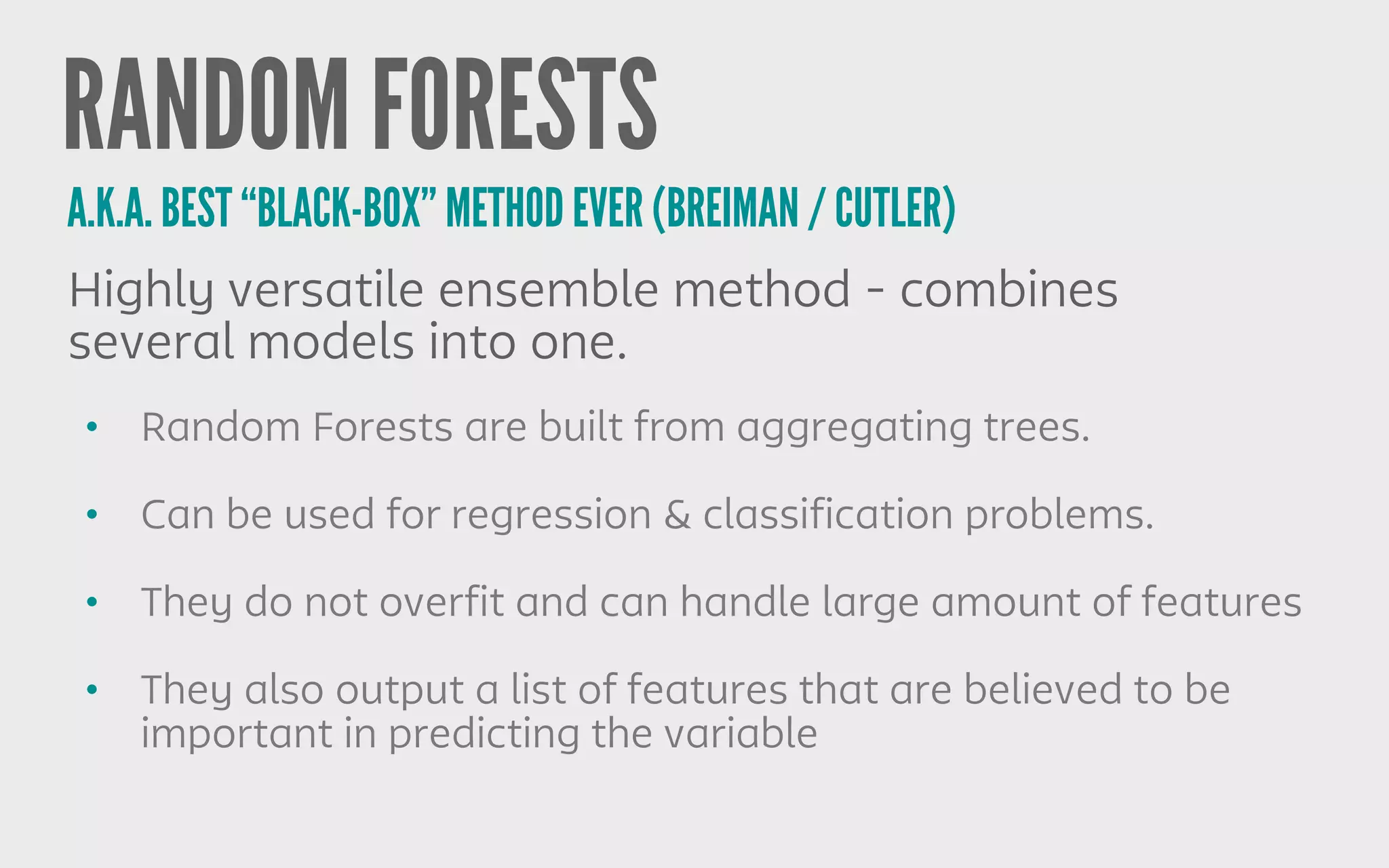 RANDOM FORESTS

A.K.A. BEST “BLACK-BOX” METHOD EVER (BREIMAN / CUTLER)

Highly versatile ensemble method - combines several models into one.

• Random Forests are built from aggregating trees.

• Can be used for regression & classification problems.

• They do not overfit and can handle large amount of features

• They also output a list of features that are believed to be important in predicting the variable